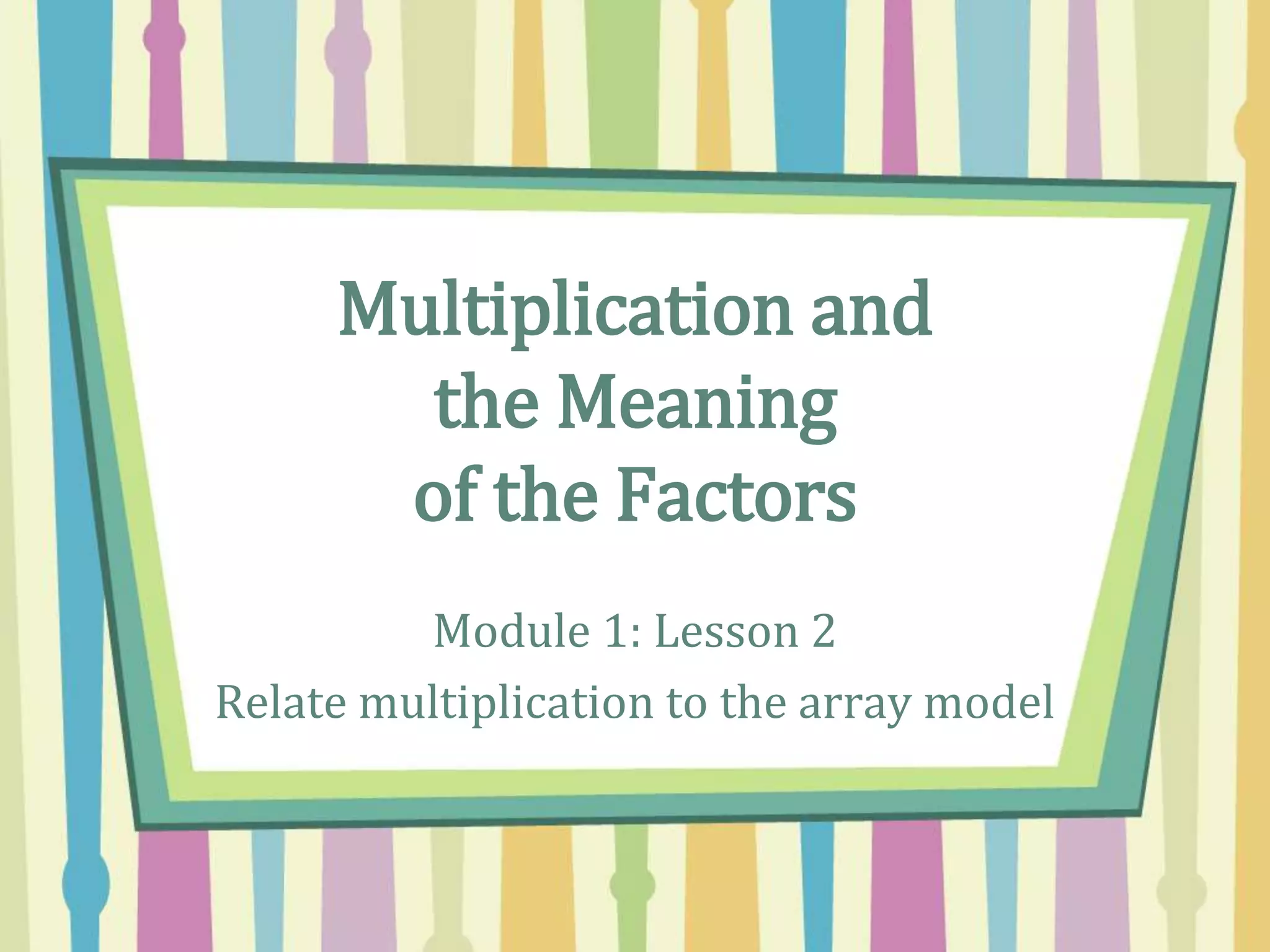 Multiplication and the Meaning of the Factors

Module 1: Lesson 2

Relate multiplication to the array model